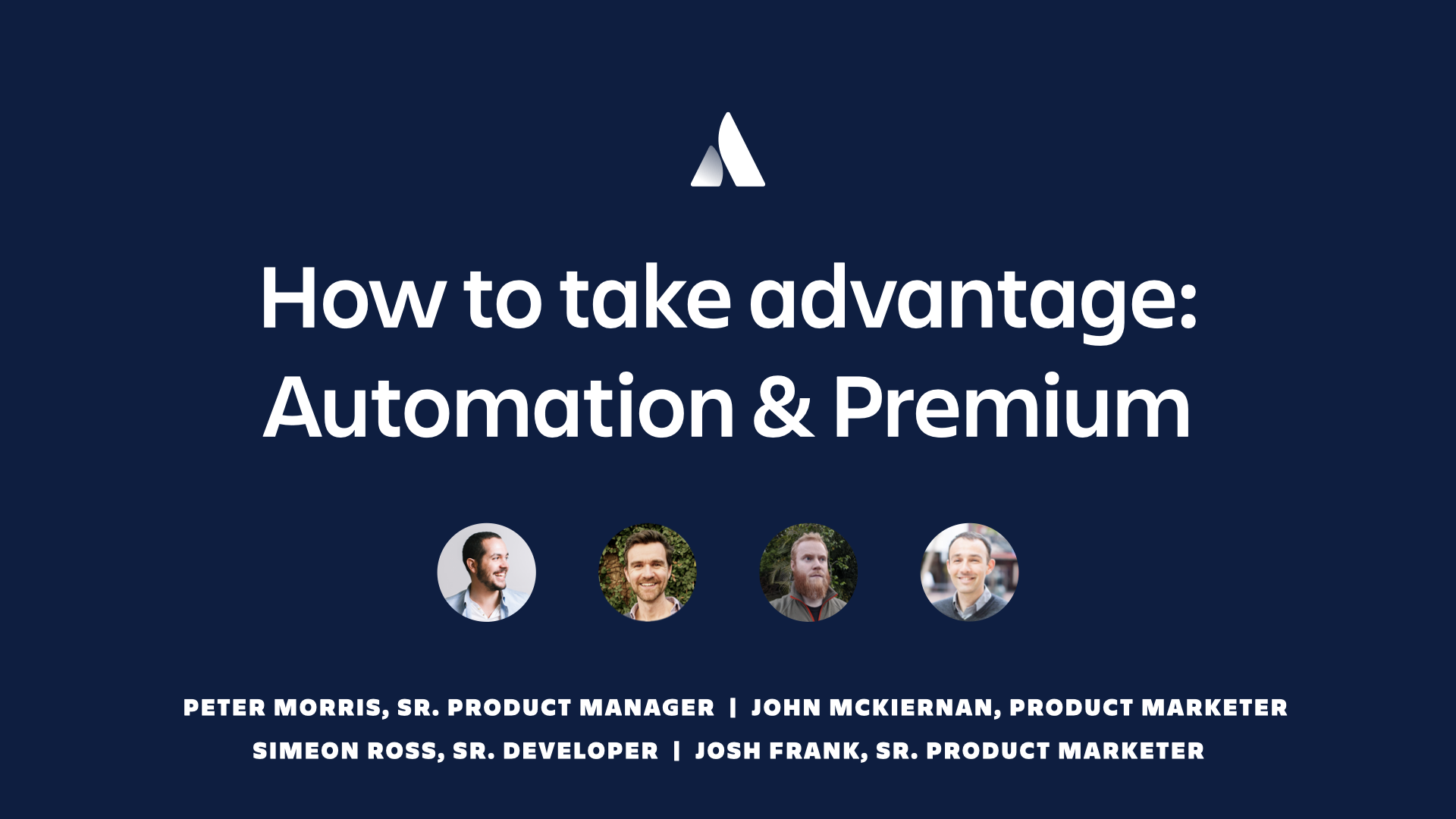 How to take advantage: Automation & Premium

PETER MORRIS, SR. PRODUCT MANAGER | JOHN MCKIERNAN, PRODUCT MARKETER
SIMEON ROSS, SR. DEVELOPER | JOSH FRANK, SR. PRODUCT MARKETER